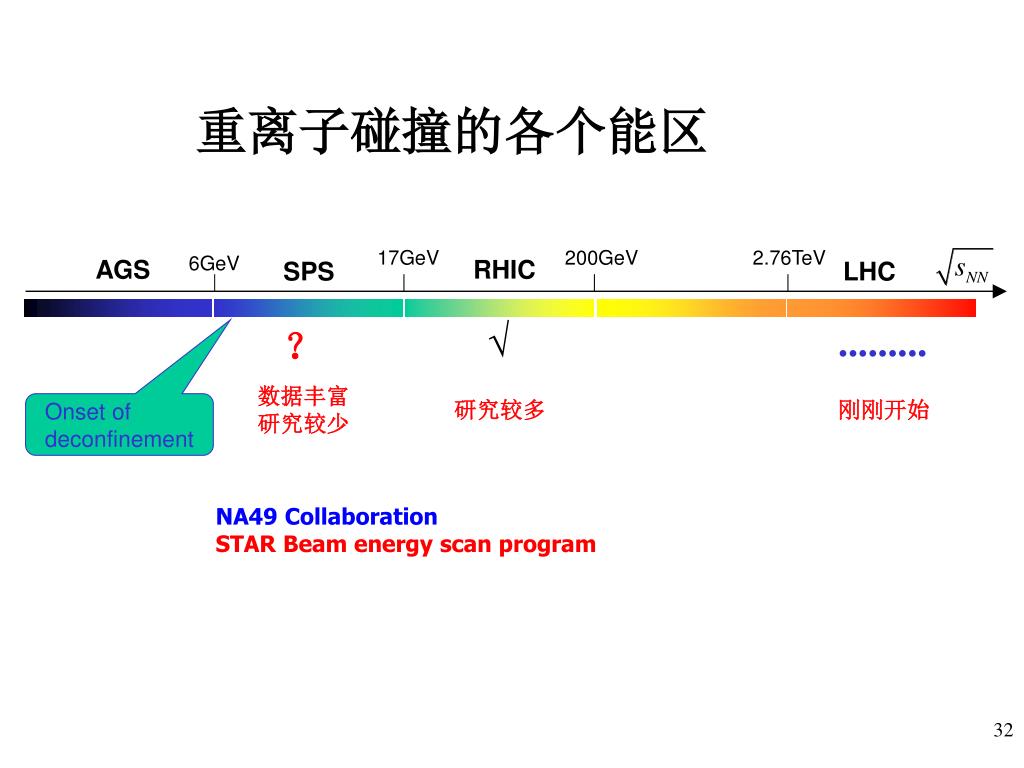 重离子碰撞的各个能区

AGS 6GeV SPS 17GeV RHIC 200GeV 2.76TeV LHC $\sqrt{s_{NN}}$

？ √ ………

Onset of deconfinement

数据丰富
研究较少

研究较多

刚刚开始

NA49 Collaboration
STAR Beam energy scan program

32